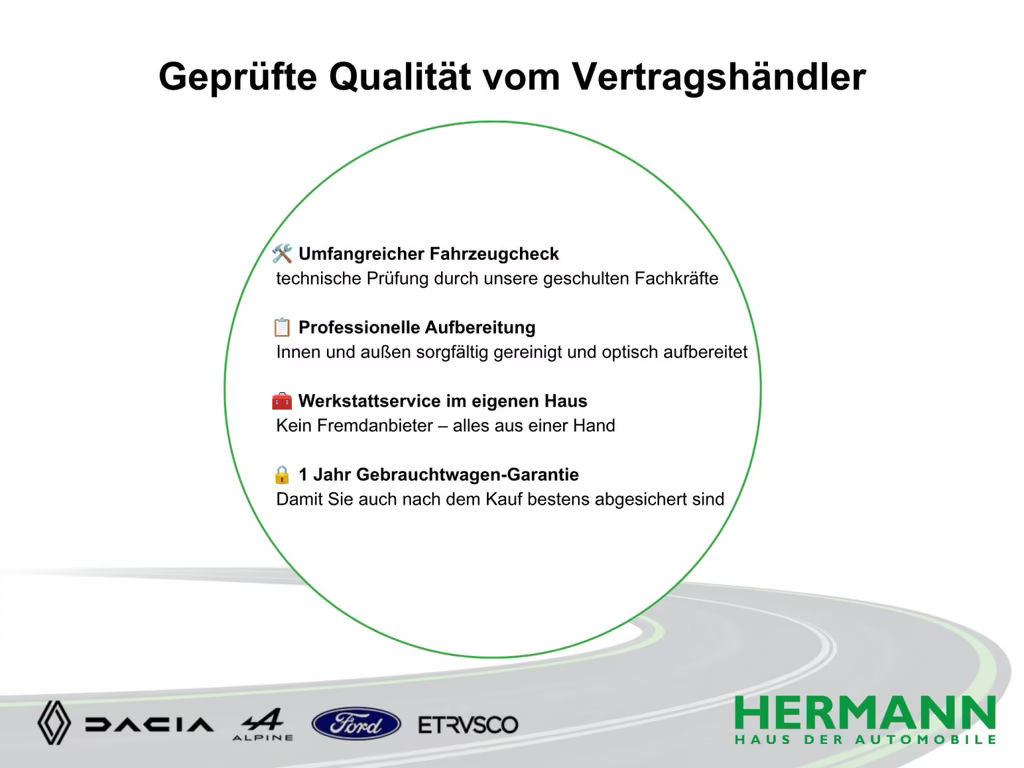 Geprüfte Qualität vom Vertragshändler

🛠️ Umfangreicher Fahrzeugcheck
technische Prüfung durch unsere geschulten Fachkräfte

📋 Professionelle Aufbereitung
Innen und außen sorgfältig gereinigt und optisch aufbereitet

🧰 Werkstattservice im eigenen Haus
Kein Fremdanbieter – alles aus einer Hand

🔒 1 Jahr Gebrauchtwagen-Garantie
Damit Sie auch nach dem Kauf bestens abgesichert sind

DACIA ALPINE Ford ETRVSCO

HERMANN
HAUS DER AUTOMOBILE